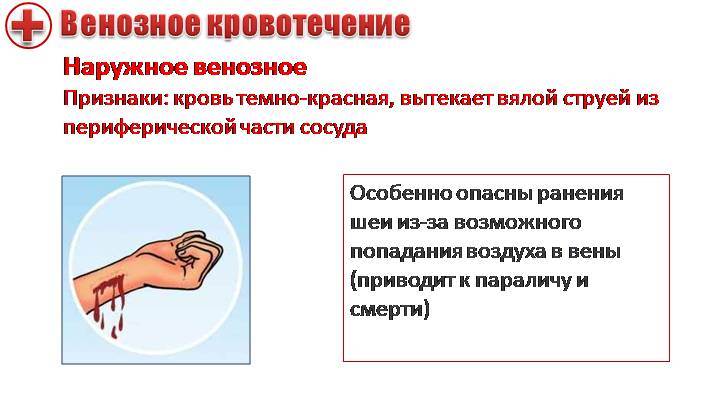 Венозное кровотечение

Наружное венозное

Признаки: кровь темно-красная, вытекает вялой струей из периферической части сосуда

Особенно опасны ранения шеи из-за возможного попадания воздуха в вены (приводит к параличу и смерти)